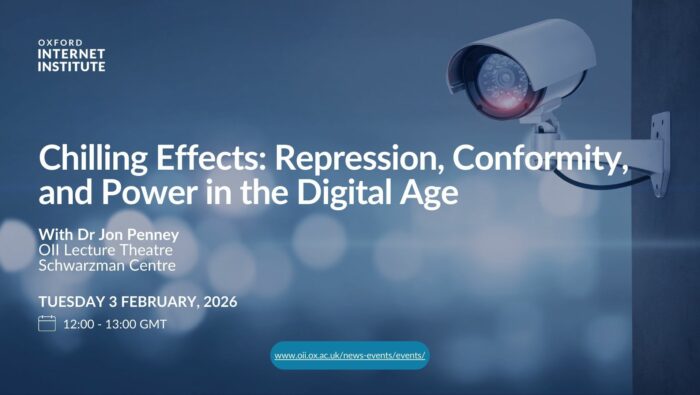 OXFORD
INTERNET
INSTITUTE

Chilling Effects: Repression, Conformity, and Power in the Digital Age

With Dr Jon Penney
OII Lecture Theatre
Schwarzman Centre

TUESDAY 3 FEBRUARY, 2026
12:00 - 13:00 GMT

www.oii.ox.ac.uk/news-events/events/